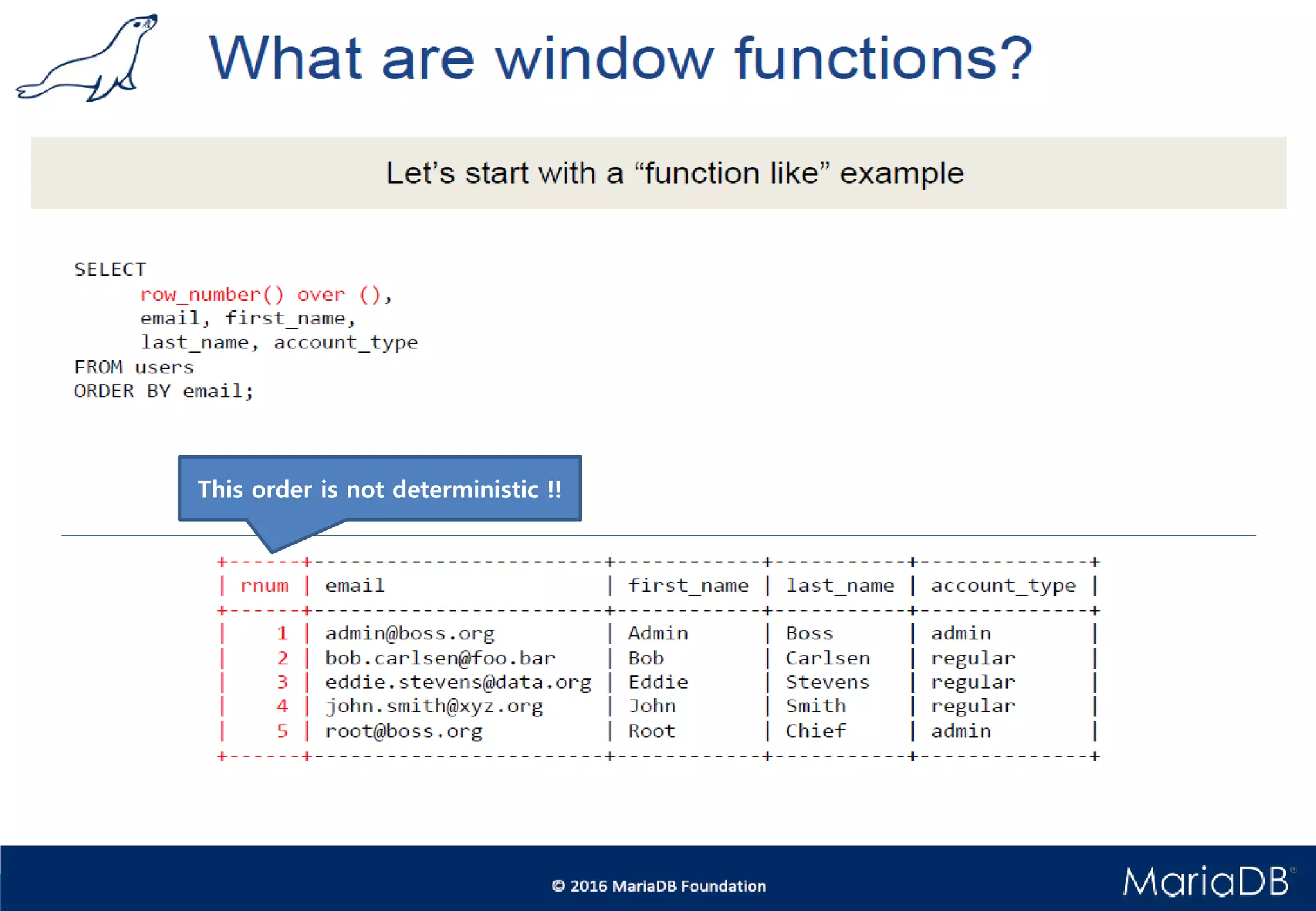 What are window functions?

Let's start with a "function like" example

SELECT
row_number() over (),
email, first_name,
last_name, account_type
FROM users
ORDER BY email;

This order is not deterministic !!

| rnum | email | first_name | last_name | account_type |
|---|---|---|---|---|
| 1 | admin@boss.org | Admin | Boss | admin |
| 2 | bob.carlsen@foo.bar | Bob | Carlsen | regular |
| 3 | eddie.stevens@data.org | Eddie | Stevens | regular |
| 4 | john.smith@xyz.org | John | Smith | regular |
| 5 | root@boss.org | Root | Chief | admin |

© 2016 MariaDB Foundation

MariaDB